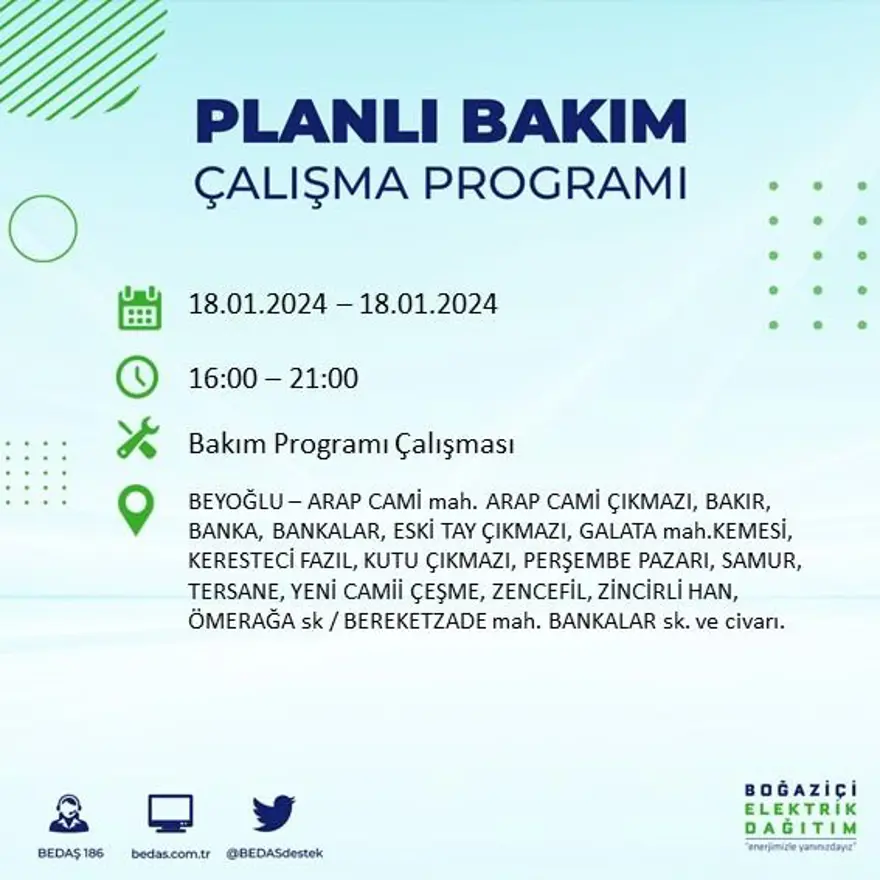 PLANLI BAKIM
ÇALIŞMA PROGRAMI

18.01.2024 – 18.01.2024

16:00 – 21:00

Bakım Programı Çalışması

BEYOĞLU – ARAP CAMİ mah. ARAP CAMİ ÇIKMAZI, BAKIR, BANKA, BANKALAR, ESKİ TAY ÇIKMAZI, GALATA mah.KEMESİ, KERESTECİ FAZIL, KUTU ÇIKMAZI, PERŞEMBE PAZARI, SAMUR, TERSANE, YENİ CAMİİ ÇEŞME, ZENCEFİL, ZİNCİRLİ HAN, ÖMERAĞA sk / BEREKETZADE mah. BANKALAR sk. ve civarı.

BEDAŞ 186
bedas.com.tr
@BEDASdestek

BOĞAZİÇİ
ELEKTRİK
DAĞITIM
"enerjimizle yanınızdayız"